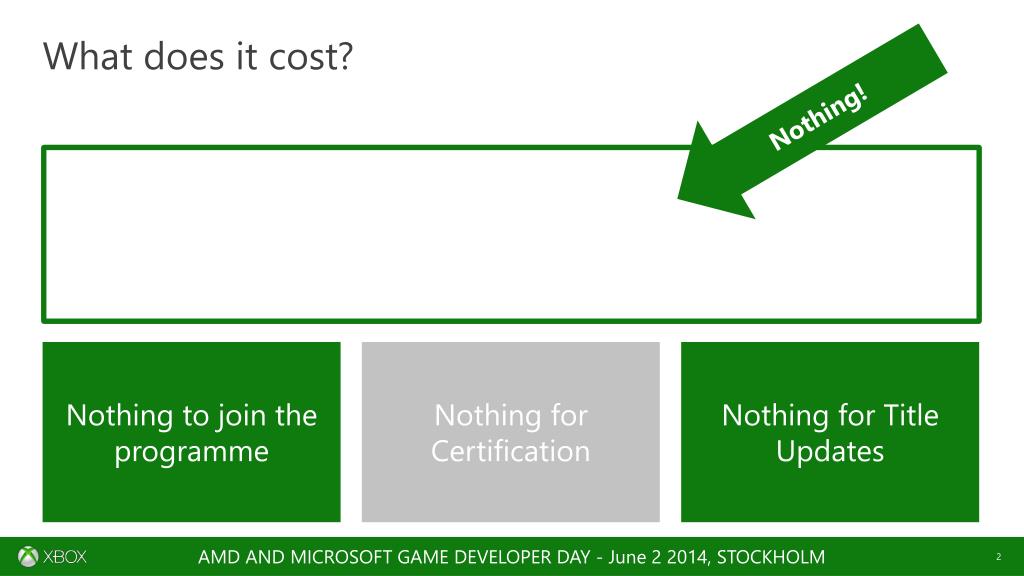 What does it cost?

Nothing!

Nothing to join the programme

Nothing for Certification

Nothing for Title Updates

XBOX

AMD AND MICROSOFT GAME DEVELOPER DAY - June 2 2014, STOCKHOLM

2